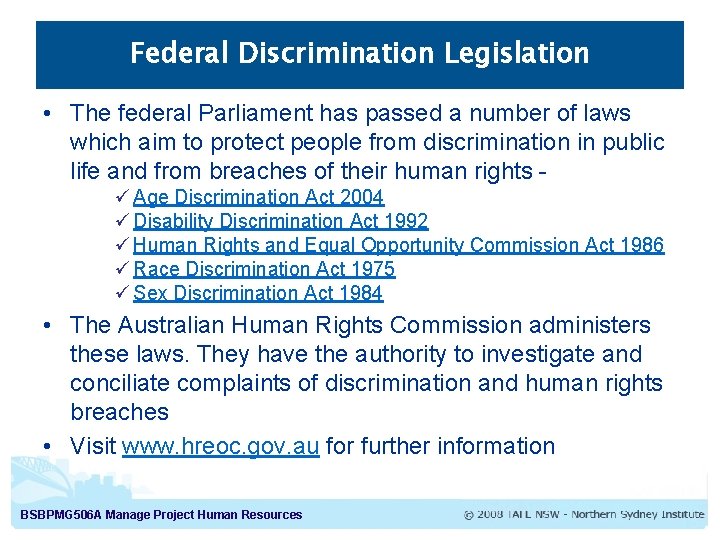 Federal Discrimination Legislation

• The federal Parliament has passed a number of laws which aim to protect people from discrimination in public life and from breaches of their human rights -

✓ Age Discrimination Act 2004
✓ Disability Discrimination Act 1992
✓ Human Rights and Equal Opportunity Commission Act 1986
✓ Race Discrimination Act 1975
✓ Sex Discrimination Act 1984

• The Australian Human Rights Commission administers these laws. They have the authority to investigate and conciliate complaints of discrimination and human rights breaches

• Visit www.hreoc.gov.au for further information

BSBPMG506A Manage Project Human Resources

© 2008 TAFE NSW - Northern Sydney Institute